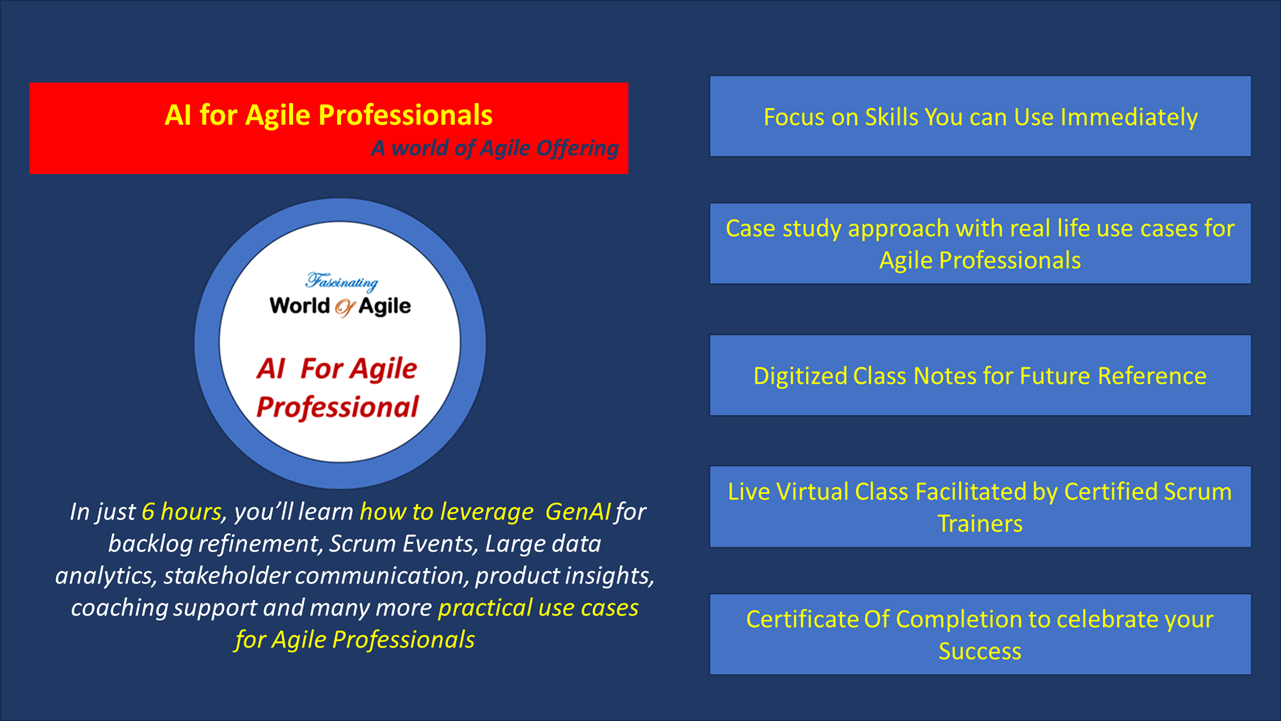 AI for Agile Professionals
A world of Agile Offering

Fascinating
World Of Agile

AI For Agile Professional

In just 6 hours, you'll learn how to leverage GenAI for backlog refinement, Scrum Events, Large data analytics, stakeholder communication, product insights, coaching support and many more practical use cases for Agile Professionals

Focus on Skills You can Use Immediately

Case study approach with real life use cases for Agile Professionals

Digitized Class Notes for Future Reference

Live Virtual Class Facilitated by Certified Scrum Trainers

Certificate Of Completion to celebrate your Success